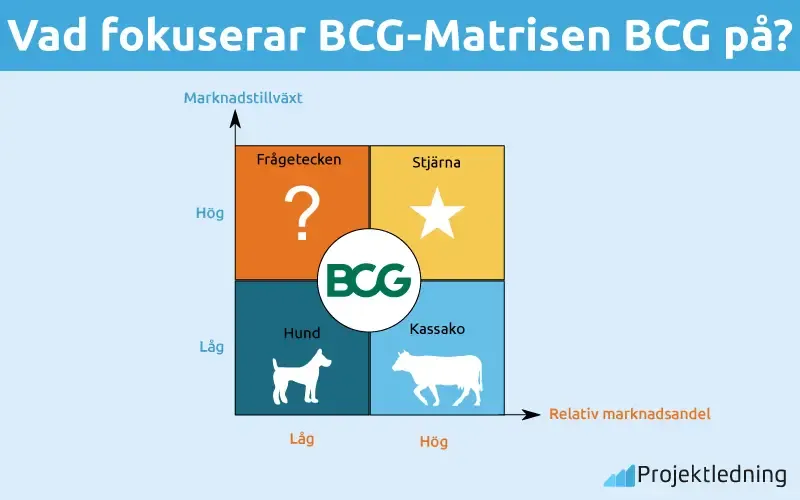 Vad fokuserar BCG-Matrisen BCG på?

Marknadstillväxt

Hög

Låg

Frågetecken

?

Stjärna

BCG

Hund

Kassako

Relativ marknadsandel

Låg

Hög

Projektledning